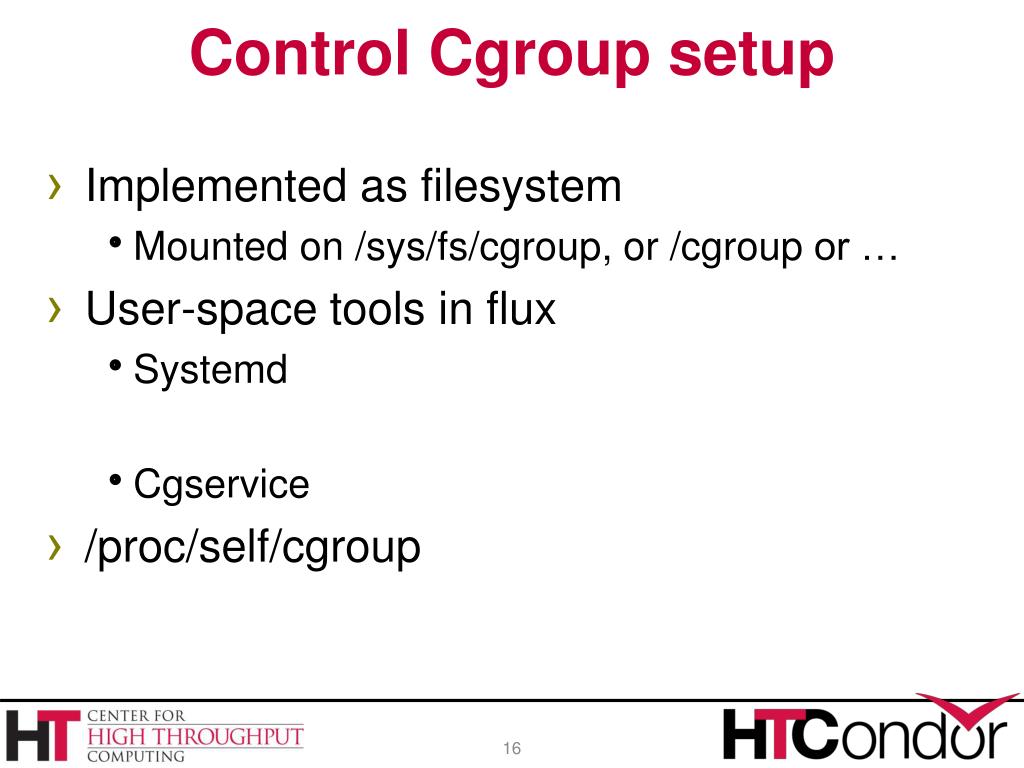 Control Cgroup setup

› Implemented as filesystem
• Mounted on /sys/fs/cgroup, or /cgroup or …

› User-space tools in flux
• Systemd

• Cgservice

› /proc/self/cgroup

HT CENTER FOR HIGH THROUGHPUT COMPUTING

16

HTCondor